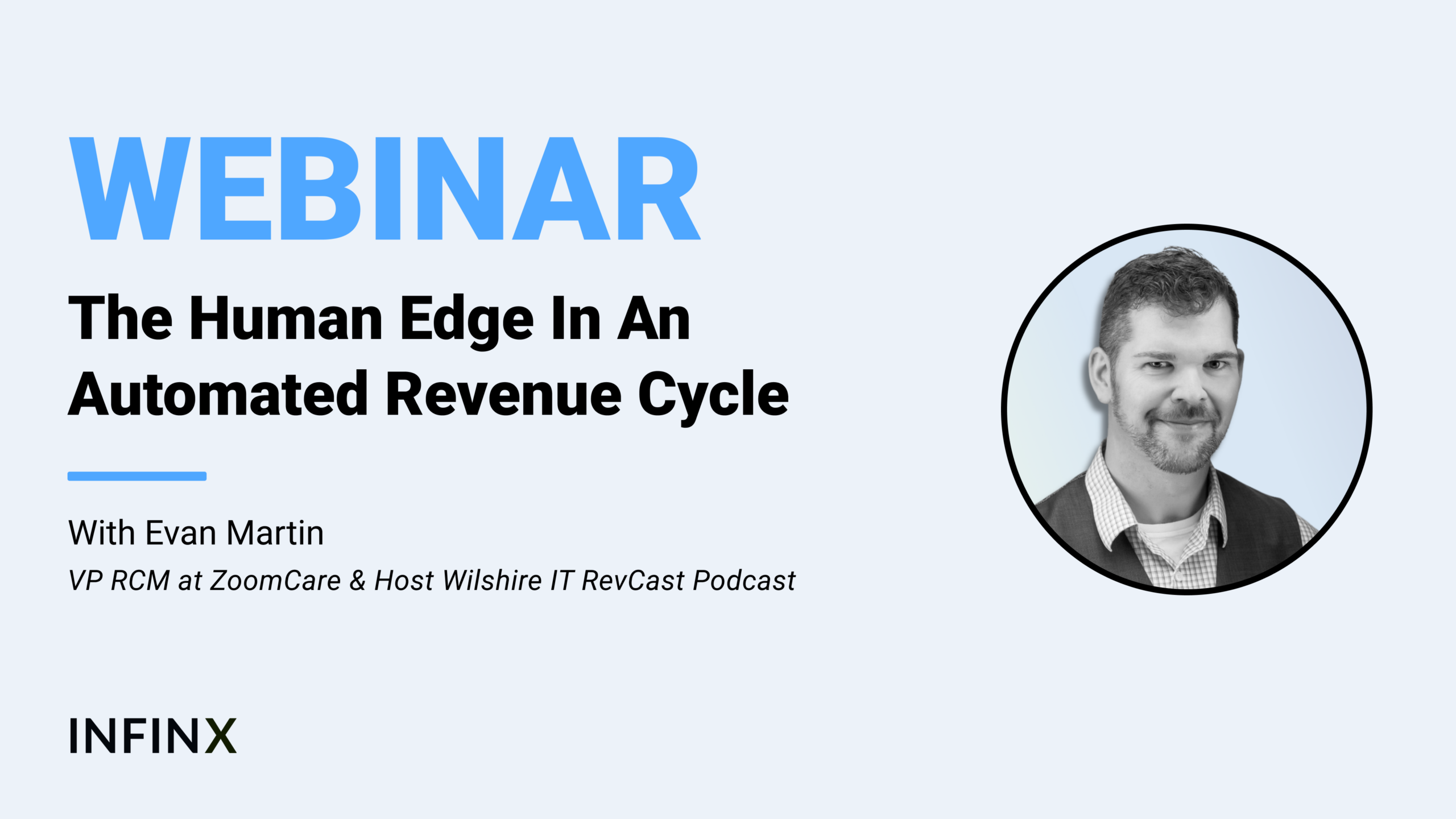 WEBINAR

The Human Edge In An Automated Revenue Cycle

With Evan Martin

VP RCM at ZoomCare & Host Wilshire IT RevCast Podcast

INFINX